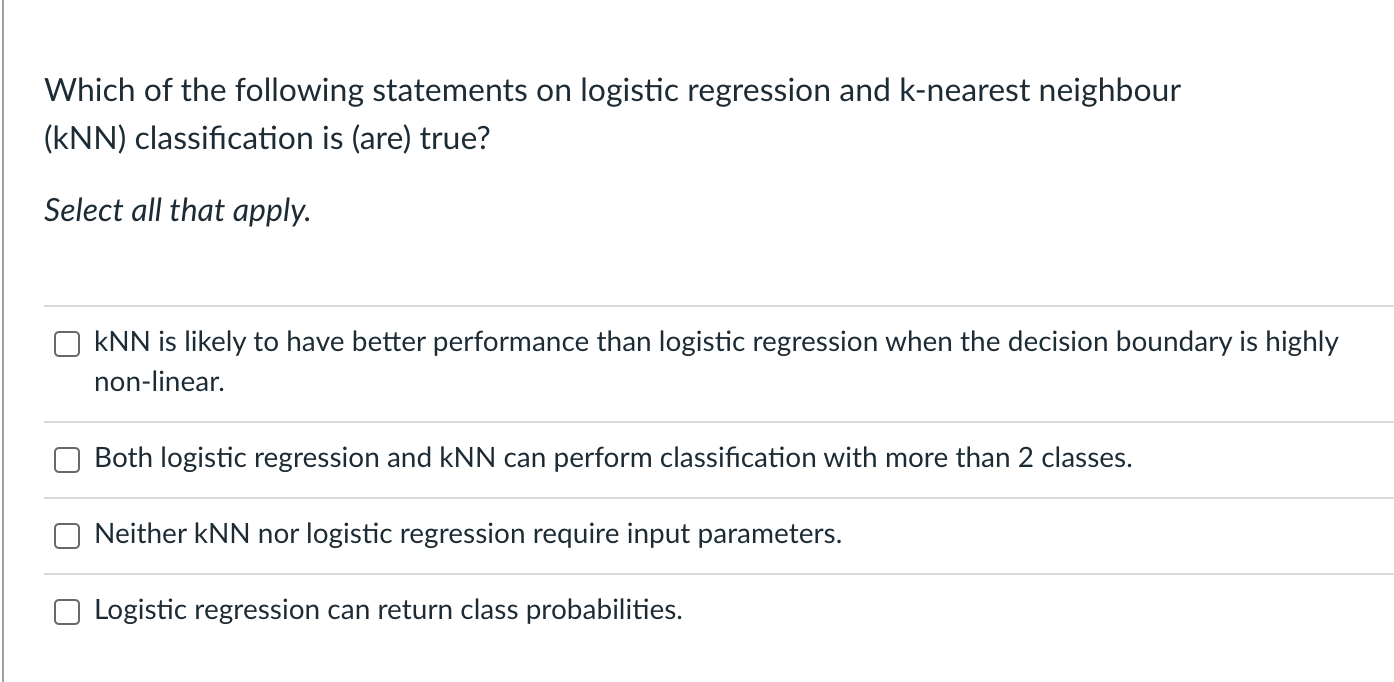 Which of the following statements on logistic regression and k-nearest neighbour (kNN) classification is (are) true?

Select all that apply.

kNN is likely to have better performance than logistic regression when the decision boundary is highly non-linear.

Both logistic regression and kNN can perform classification with more than 2 classes.

Neither kNN nor logistic regression require input parameters.

Logistic regression can return class probabilities.